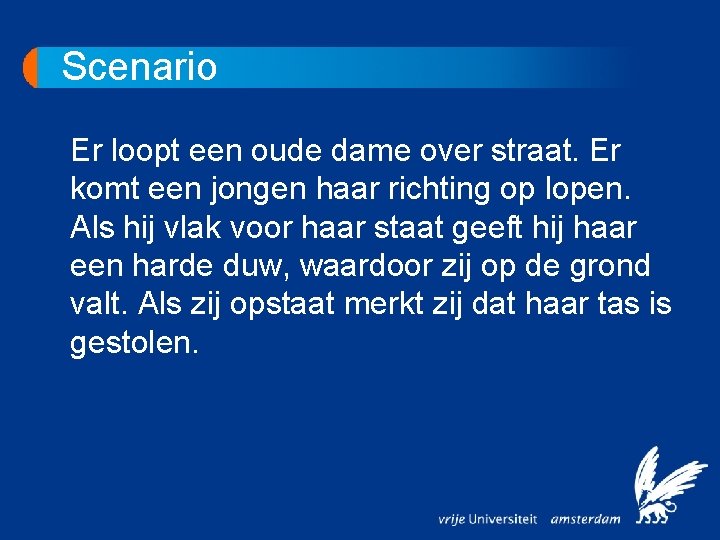 Scenario

Er loopt een oude dame over straat. Er komt een jongen haar richting op lopen. Als hij vlak voor haar staat geeft hij haar een harde duw, waardoor zij op de grond valt. Als zij opstaat merkt zij dat haar tas is gestolen.

vrije Universiteit amsterdam